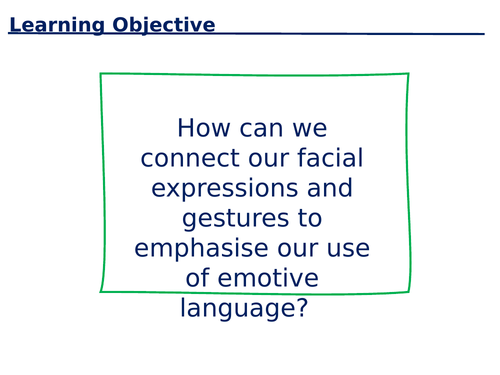 Learning Objective

How can we connect our facial expressions and gestures to emphasise our use of emotive language?